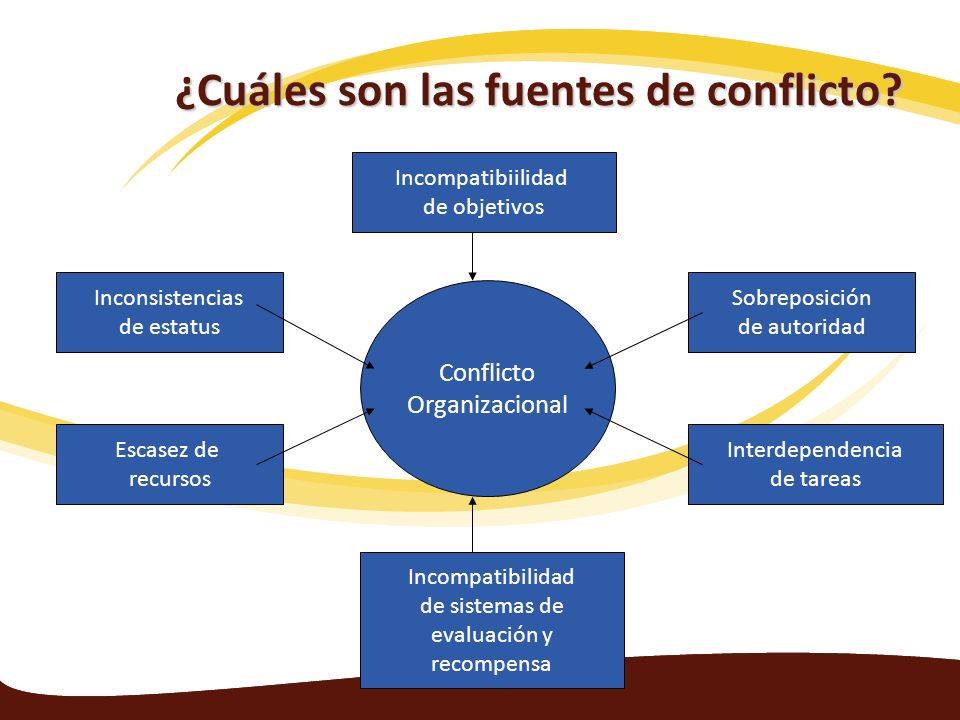 ¿Cuáles son las fuentes de conflicto?

Incompatibiilidad de objetivos

Inconsistencias de estatus

Sobreposición de autoridad

Conflicto Organizacional

Escasez de recursos

Interdependencia de tareas

Incompatibilidad de sistemas de evaluación y recompensa